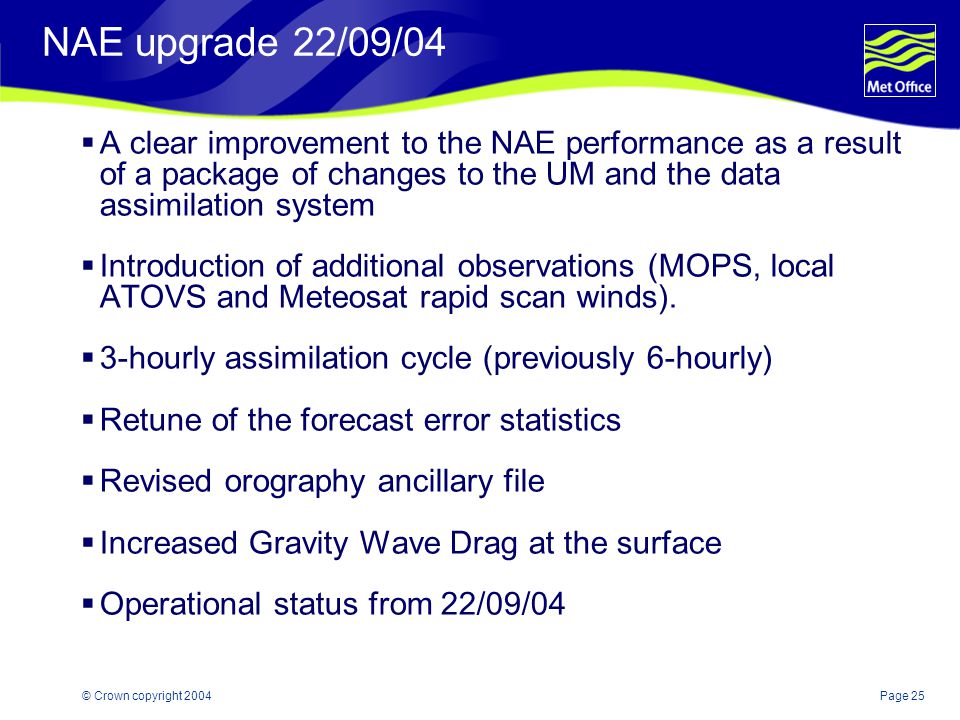 NAE upgrade 22/09/04

Met Office

▪ A clear improvement to the NAE performance as a result of a package of changes to the UM and the data assimilation system

▪ Introduction of additional observations (MOPS, local ATOVS and Meteosat rapid scan winds).

▪ 3-hourly assimilation cycle (previously 6-hourly)

▪ Retune of the forecast error statistics

▪ Revised orography ancillary file

▪ Increased Gravity Wave Drag at the surface

▪ Operational status from 22/09/04

© Crown copyright 2004

Page 25